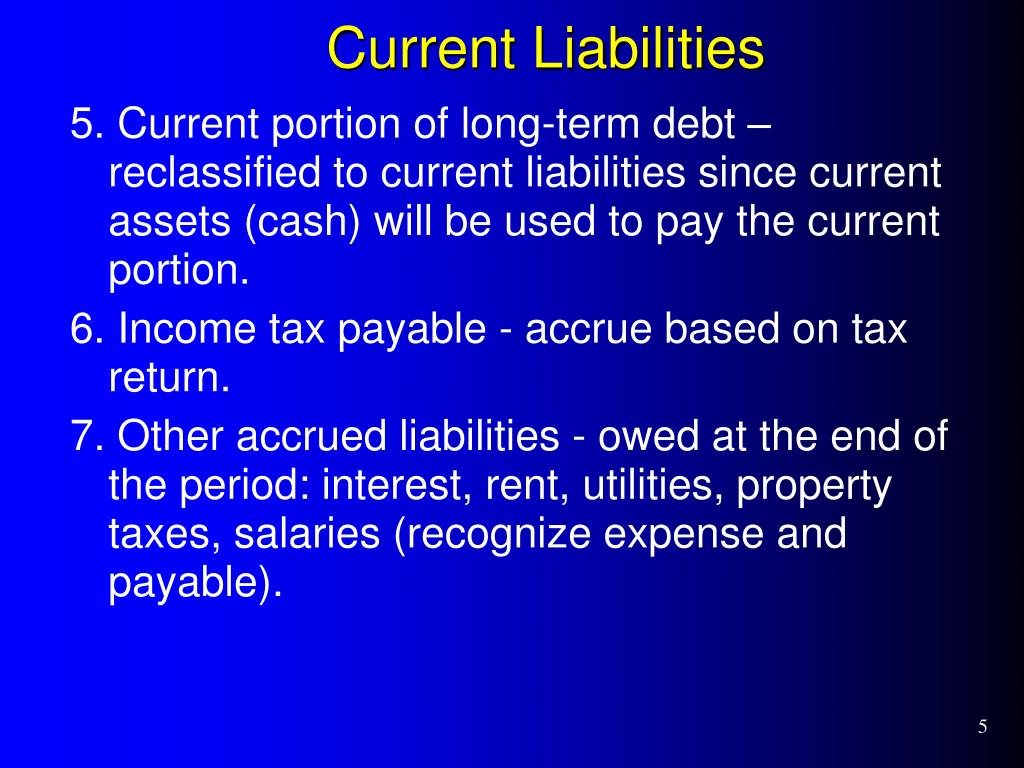 Current Liabilities

5. Current portion of long-term debt – reclassified to current liabilities since current assets (cash) will be used to pay the current portion.

6. Income tax payable - accrue based on tax return.

7. Other accrued liabilities - owed at the end of the period: interest, rent, utilities, property taxes, salaries (recognize expense and payable).

5